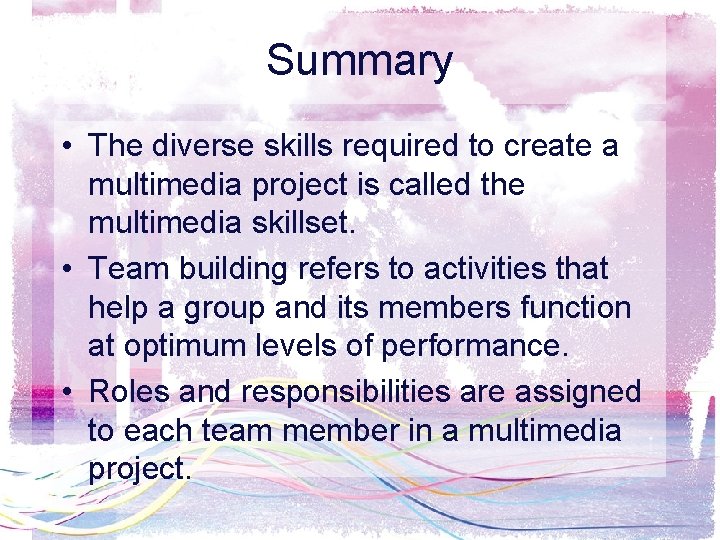 Summary

• The diverse skills required to create a multimedia project is called the multimedia skillset.
• Team building refers to activities that help a group and its members function at optimum levels of performance.
• Roles and responsibilities are assigned to each team member in a multimedia project.